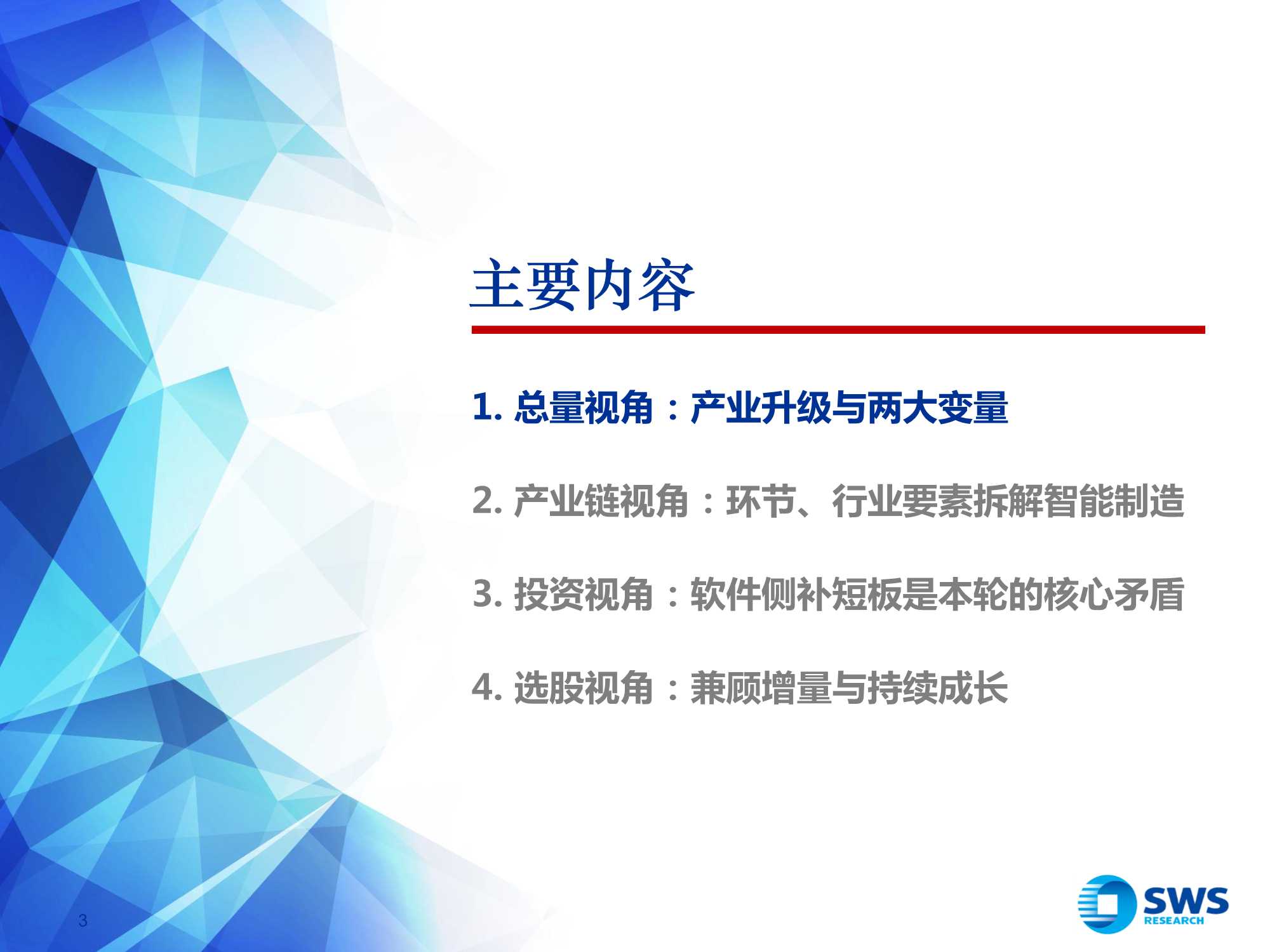 主要内容

1. 总量视角：产业升级与两大变量

2. 产业链视角：环节、行业要素拆解智能制造

3. 投资视角：软件侧补短板是本轮的核心矛盾

4. 选股视角：兼顾增量与持续成长

3

SWS RESEARCH